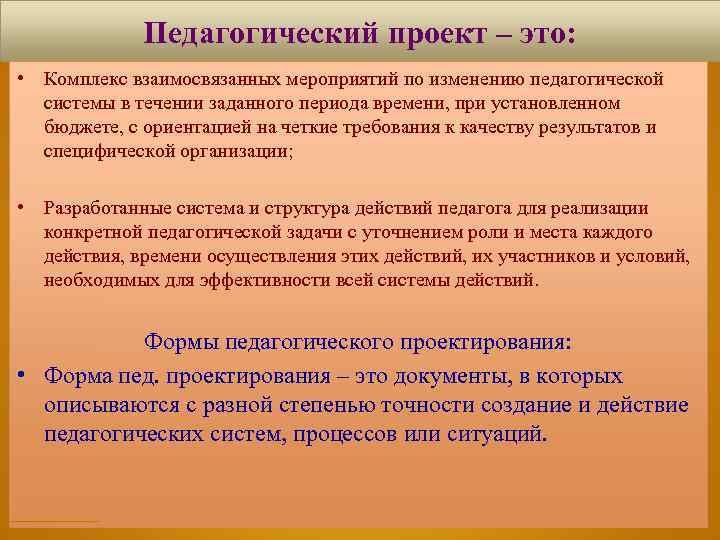 Педагогический проект – это:

• Комплекс взаимосвязанных мероприятий по изменению педагогической системы в течении заданного периода времени, при установленном бюджете, с ориентацией на четкие требования к качеству результатов и специфической организации;

• Разработанные система и структура действий педагога для реализации конкретной педагогической задачи с уточнением роли и места каждого действия, времени осуществления этих действий, их участников и условий, необходимых для эффективности всей системы действий.

Формы педагогического проектирования:

• Форма пед. проектирования – это документы, в которых описываются с разной степенью точности создание и действие педагогических систем, процессов или ситуаций.